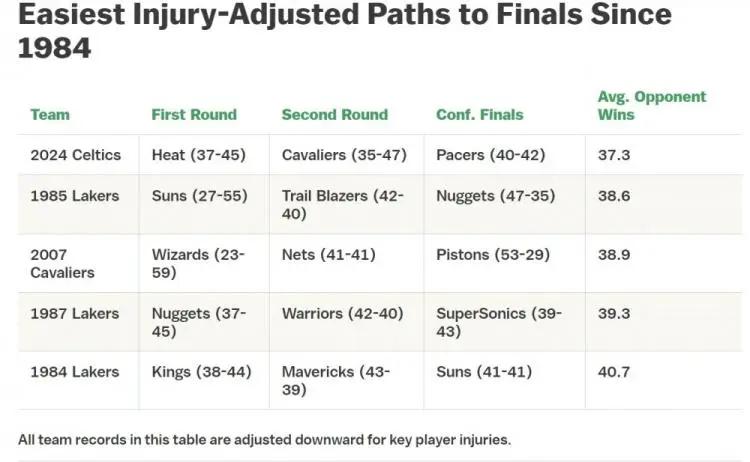 Easiest Injury-Adjusted Paths to Finals Since 1984

| Team | First Round | Second Round | Conf. Finals | Avg. Opponent Wins |
|---|---|---|---|---|
| 2024 Celtics | Heat (37-45) | Cavaliers (35-47) | Pacers (40-42) | 37.3 |
| 1985 Lakers | Suns (27-55) | Trail Blazers (42-40) | Nuggets (47-35) | 38.6 |
| 2007 Cavaliers | Wizards (23-59) | Nets (41-41) | Pistons (53-29) | 38.9 |
| 1987 Lakers | Nuggets (37-45) | Warriors (42-40) | SuperSonics (39-43) | 39.3 |
| 1984 Lakers | Kings (38-44) | Mavericks (43-39) | Suns (41-41) | 40.7 |

All team records in this table are adjusted downward for key player injuries.